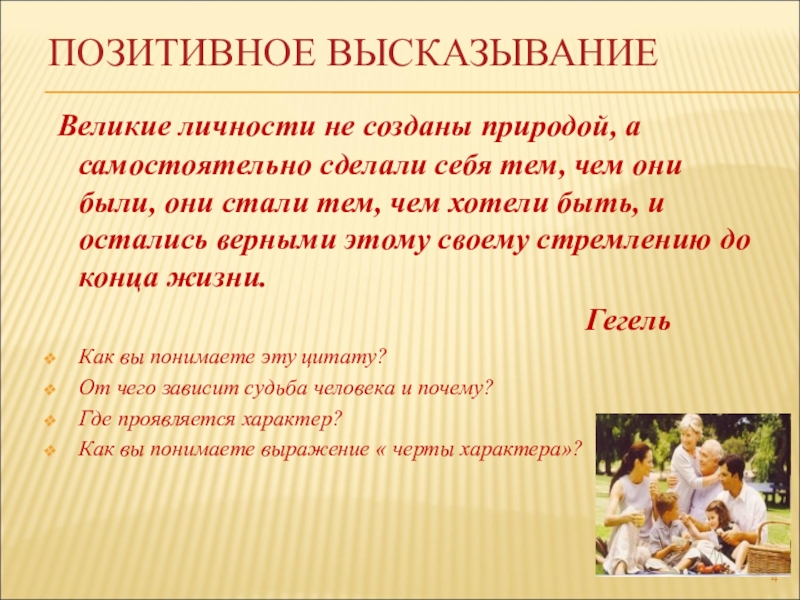 ПОЗИТИВНОЕ ВЫСКАЗЫВАНИЕ

Великие личности не созданы природой, а самостоятельно сделали себя тем, чем они были, они стали тем, чем хотели быть, и остались верными этому своему стремлению до конца жизни.

Гегель

Как вы понимаете эту цитату?
От чего зависит судьба человека и почему?
Где проявляется характер?
Как вы понимаете выражение « черты характера»?

4